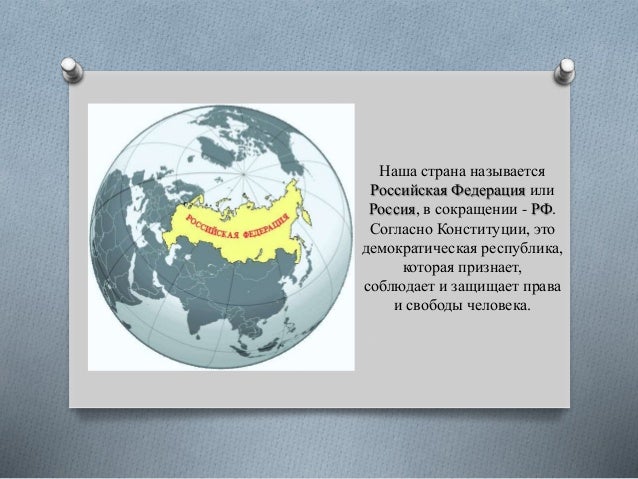 РОССИЙСКАЯ ФЕДЕРАЦИЯ

Наша страна называется Российская Федерация или Россия, в сокращении - РФ. Согласно Конституции, это демократическая республика, которая признает, соблюдает и защищает права и свободы человека.